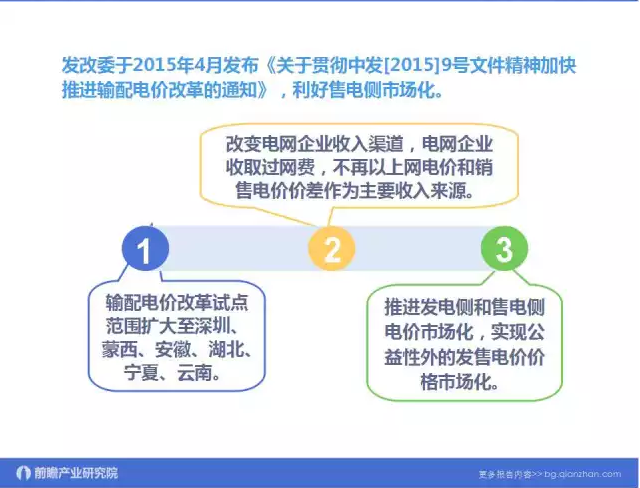 发改委于2015年4月发布《关于贯彻中发[2015]9号文件精神加快推进输配电价改革的通知》，利好售电侧市场化。

改变电网企业收入渠道，电网企业收取过网费，不再以上网电价和销售电价价差作为主要收入来源。

1

2

3

输配电价改革试点范围扩大至深圳、蒙西、安徽、湖北、宁夏、云南。

推进发电侧和售电侧电价市场化，实现公益性外的发售电价价格市场化。

前瞻产业研究院

更多报告内容>> bg.qianzhan.com